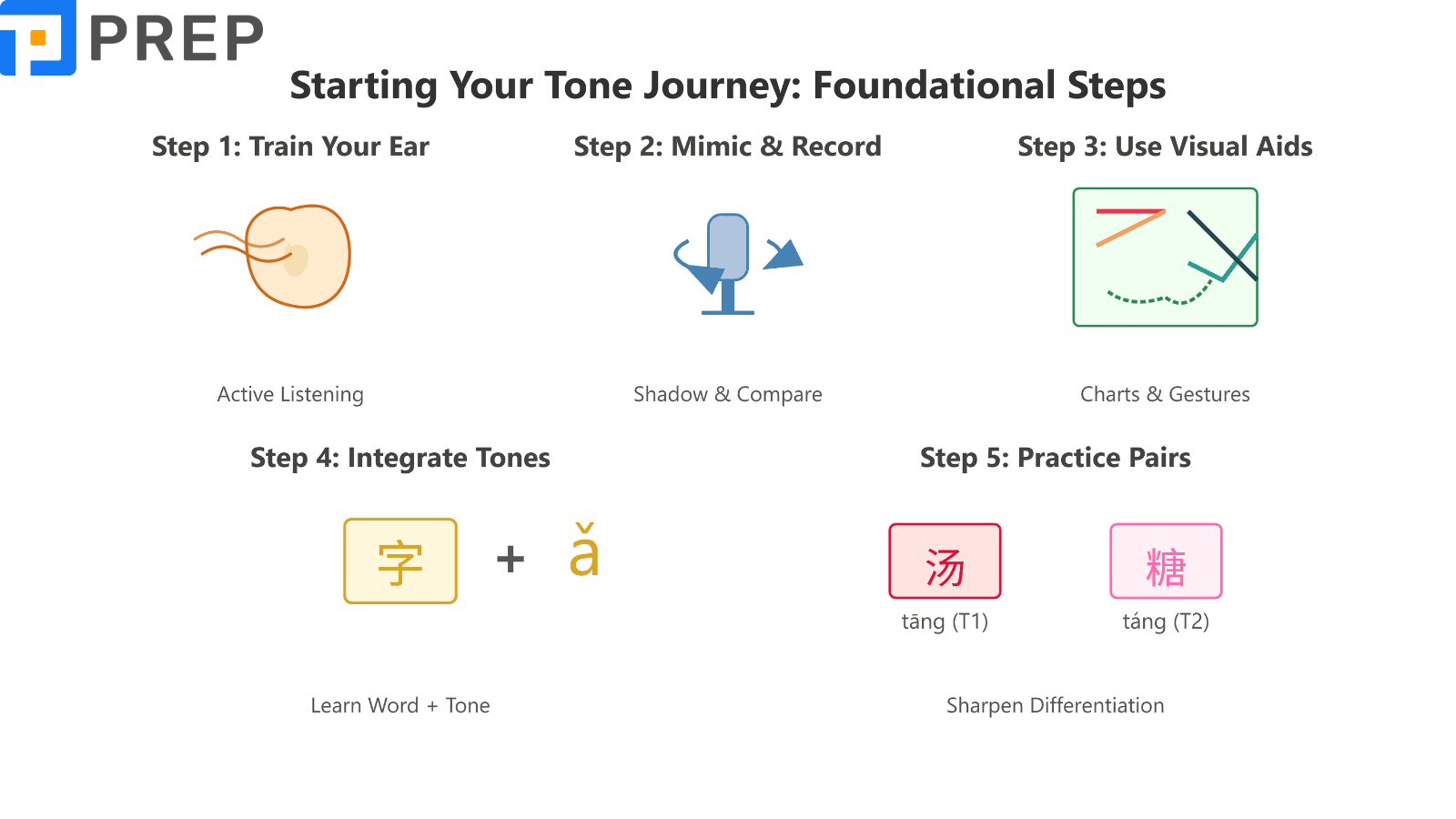 PREP

Starting Your Tone Journey: Foundational Steps

Step 1: Train Your Ear

Active Listening

Step 2: Mimic & Record

Shadow & Compare

Step 3: Use Visual Aids

Charts & Gestures

Step 4: Integrate Tones

字 + ǎ

Learn Word + Tone

Step 5: Practice Pairs

汤
tāng (T1)

糖
táng (T2)

Sharpen Differentiation